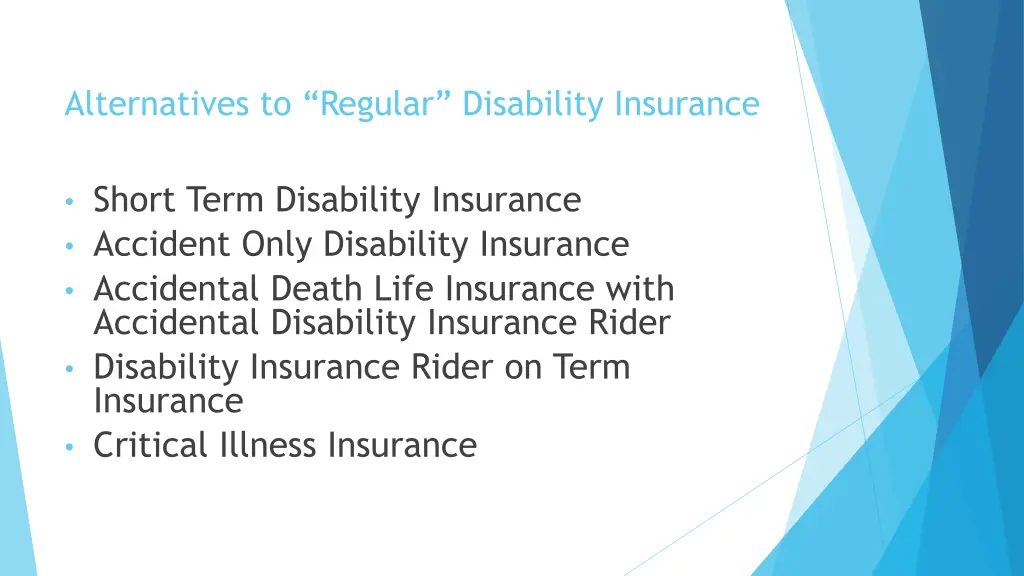 Alternatives to “Regular” Disability Insurance

• Short Term Disability Insurance
• Accident Only Disability Insurance
• Accidental Death Life Insurance with Accidental Disability Insurance Rider
• Disability Insurance Rider on Term Insurance
• Critical Illness Insurance